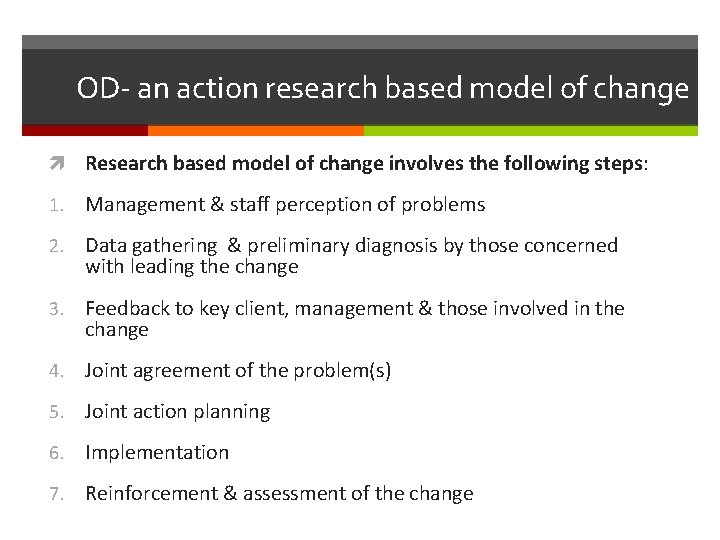 OD- an action research based model of change

Research based model of change involves the following steps:

1. Management & staff perception of problems
2. Data gathering & preliminary diagnosis by those concerned with leading the change
3. Feedback to key client, management & those involved in the change
4. Joint agreement of the problem(s)
5. Joint action planning
6. Implementation
7. Reinforcement & assessment of the change